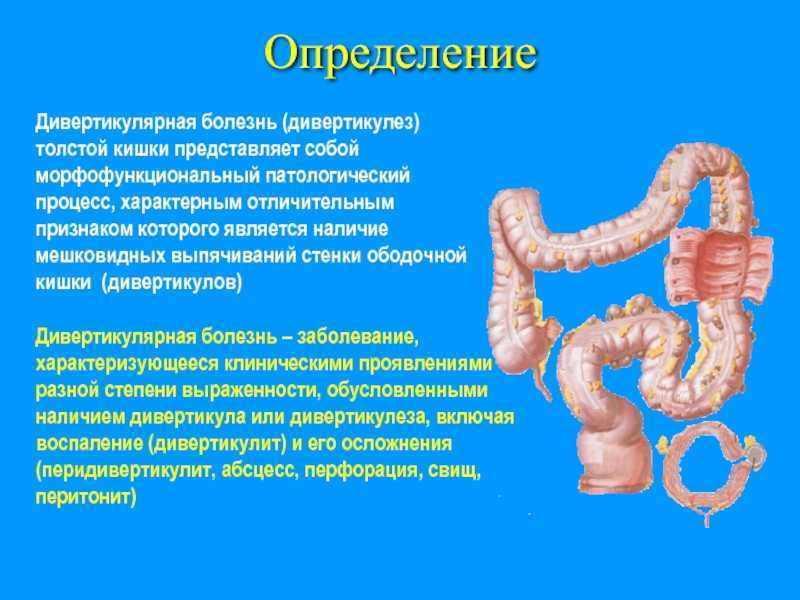 Определение

Дивертикулярная болезнь (дивертикулез) толстой кишки представляет собой морфофункциональный патологический процесс, характерным отличительным признаком которого является наличие мешковидных выпячиваний стенки ободочной кишки (дивертикулов)

Дивертикулярная болезнь – заболевание, характеризующееся клиническими проявлениями разной степени выраженности, обусловленными наличием дивертикула или дивертикулеза, включая воспаление (дивертикулит) и его осложнения (перидивертикулит, абсцесс, перфорация, свищ, перитонит)